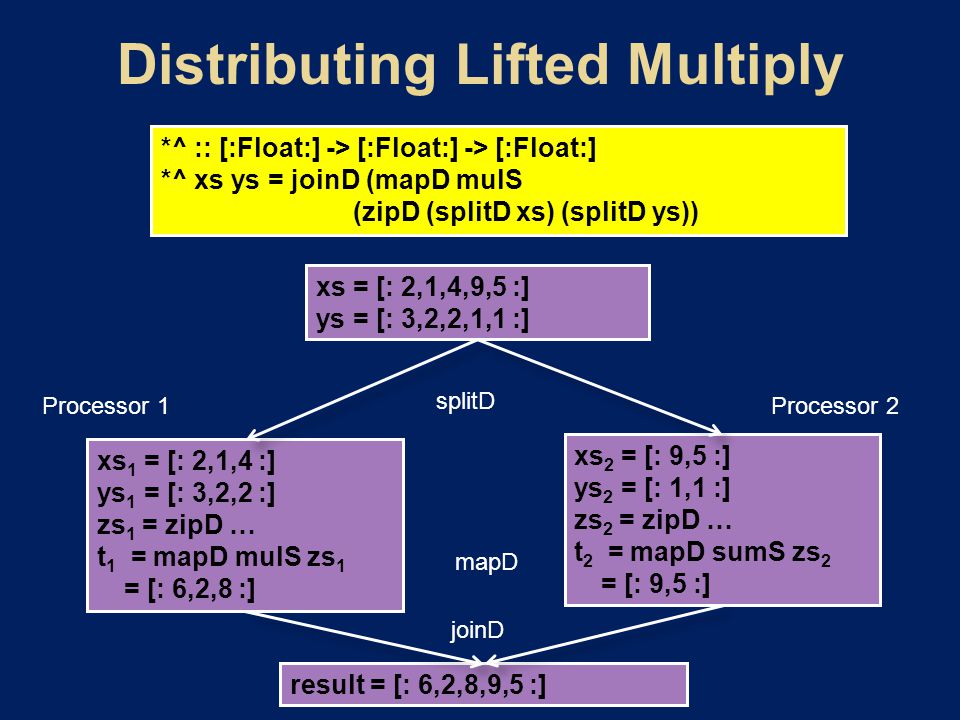 Distributing Lifted Multiply

*^ :: [:Float:] -> [:Float:] -> [:Float:]
*^ xs ys = joinD (mapD mulS
(zipD (splitD xs) (splitD ys))

xs = [: 2,1,4,9,5 :]
ys = [: 3,2,2,1,1 :]

Processor 1

splitD

Processor 2

$xs_1$ = [: 2,1,4 :]
$ys_1$ = [: 3,2,2 :]
$zs_1$ = zipD …
$t_1$ = mapD mulS $zs_1$
= [: 6,2,8 :]

mapD

$xs_2$ = [: 9,5 :]
$ys_2$ = [: 1,1 :]
$zs_2$ = zipD …
$t_2$ = mapD sumS $zs_2$
= [: 9,5 :]

joinD

result = [: 6,2,8,9,5 :]